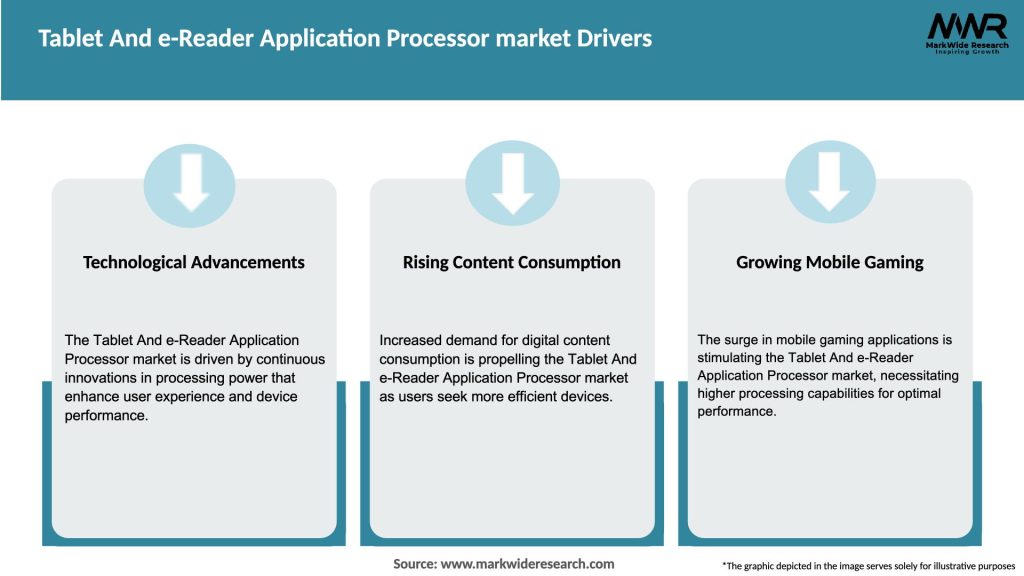 Tablet And e-Reader Application Processor market Drivers

MWR
MarkWide Research
Inspiring Growth

Technological Advancements

The Tablet And e-Reader Application Processor market is driven by continuous innovations in processing power that enhance user experience and device performance.

Rising Content Consumption

Increased demand for digital content consumption is propelling the Tablet And e-Reader Application Processor market as users seek more efficient devices.

Growing Mobile Gaming

The surge in mobile gaming applications is stimulating the Tablet And e-Reader Application Processor market, necessitating higher processing capabilities for optimal performance.

Source: www.markwideresearch.com

*The graphic depicted in the image serves solely for illustrative purposes